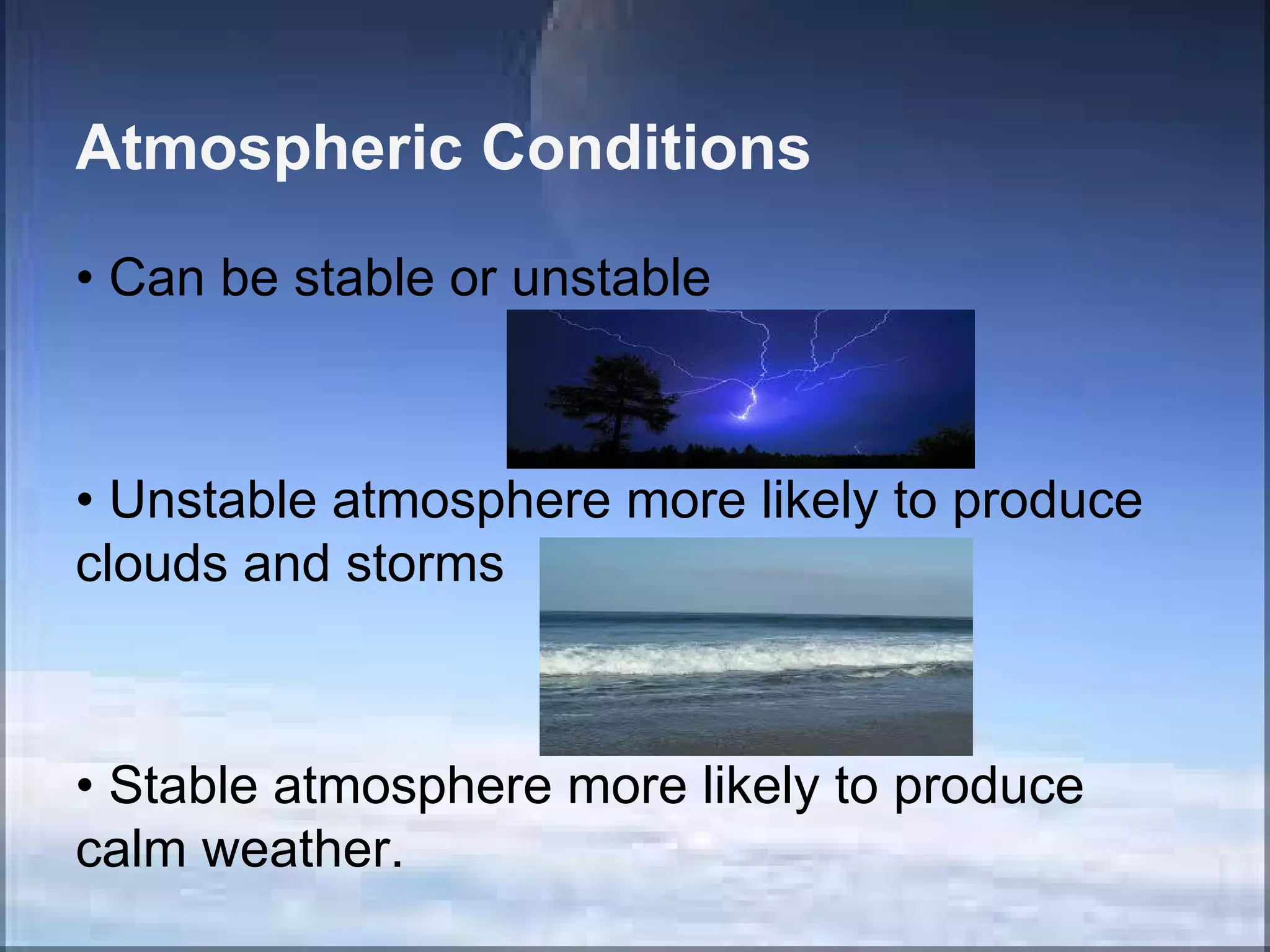 Atmospheric Conditions

• Can be stable or unstable

• Unstable atmosphere more likely to produce clouds and storms

• Stable atmosphere more likely to produce calm weather.